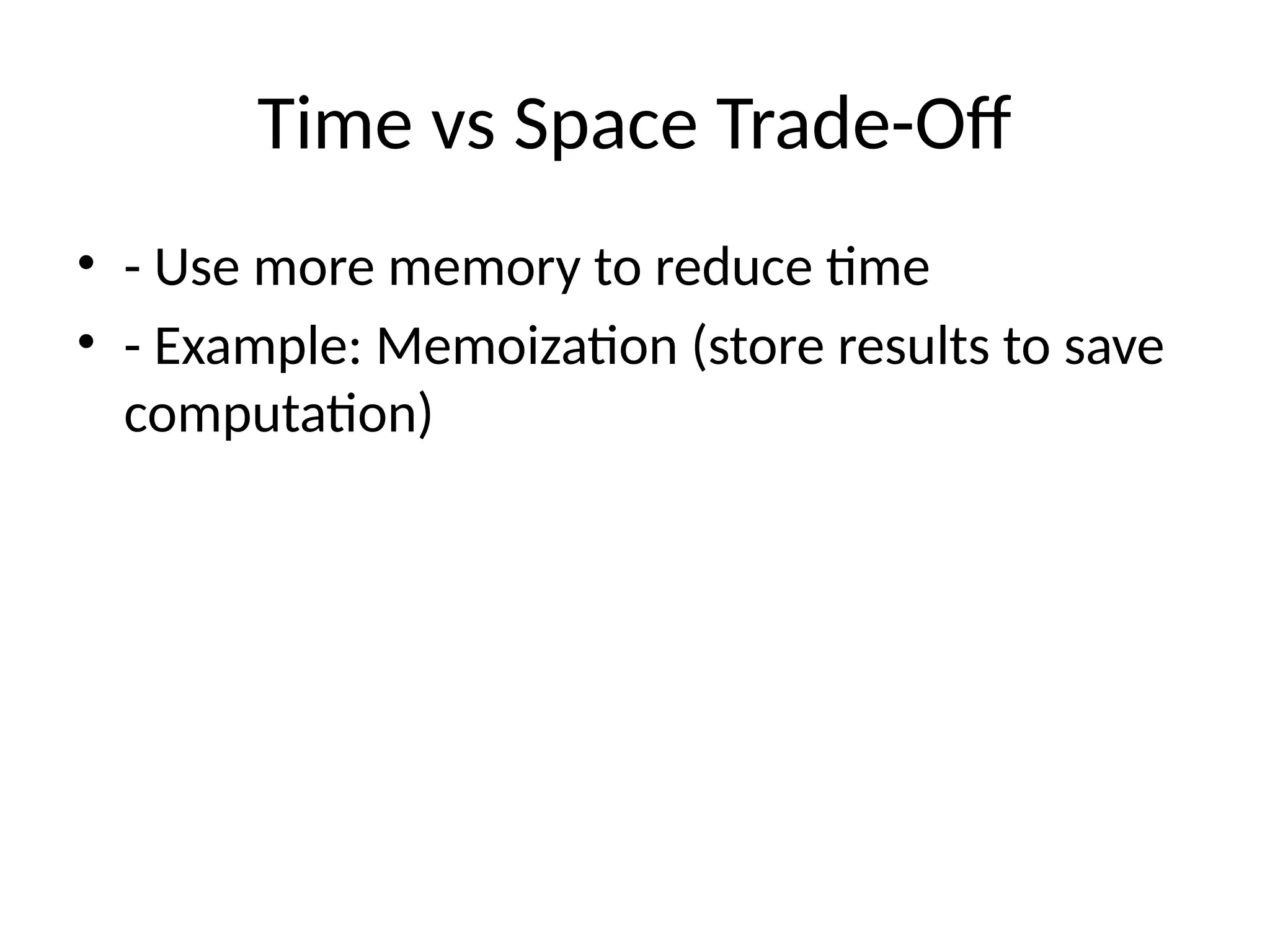 Time vs Space Trade-Off

• - Use more memory to reduce time
• - Example: Memoization (store results to save computation)